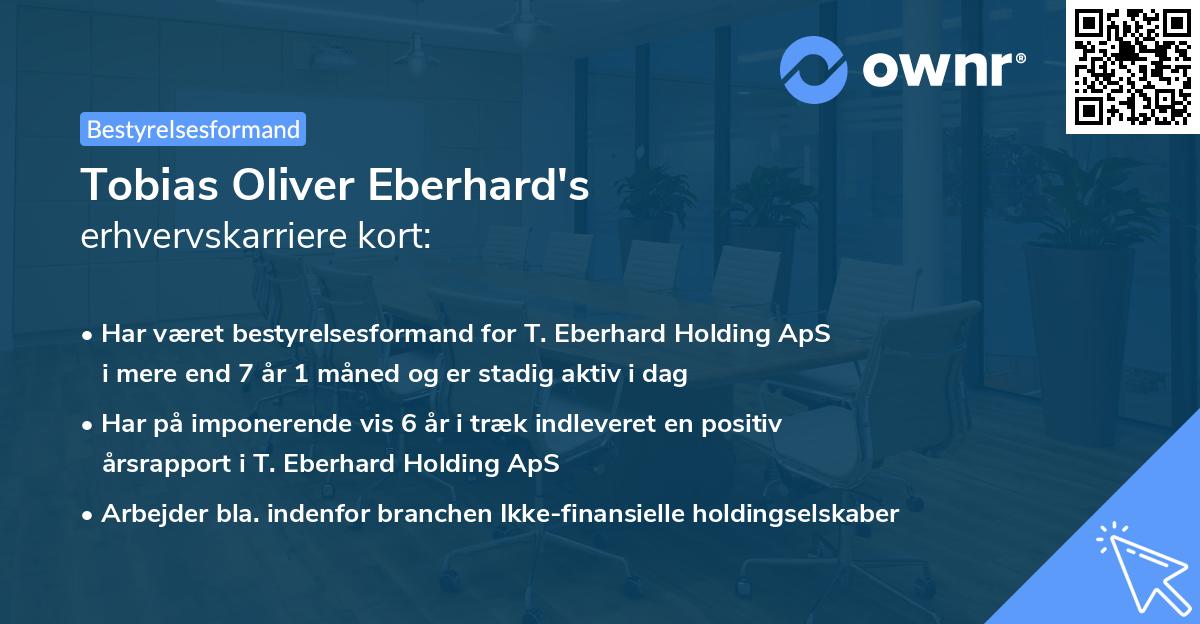 ownr®

Bestyrelsesformand

Tobias Oliver Eberhard's
erhvervskarriere kort:

• Har været bestyrelsesformand for T. Eberhard Holding ApS i mere end 7 år 1 måned og er stadig aktiv i dag

• Har på imponerende vis 6 år i træk indleveret en positiv årsrapport i T. Eberhard Holding ApS

• Arbejder bla. indenfor branchen Ikke-finansielle holdingselskaber